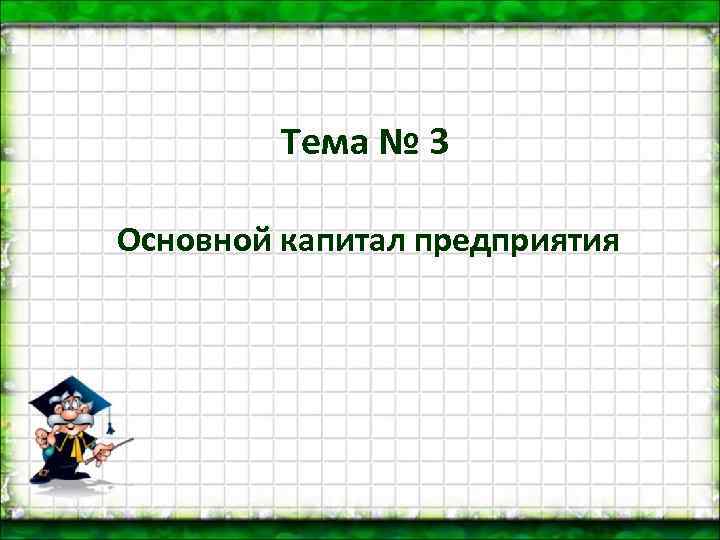 Тема № 3

Основной капитал предприятия